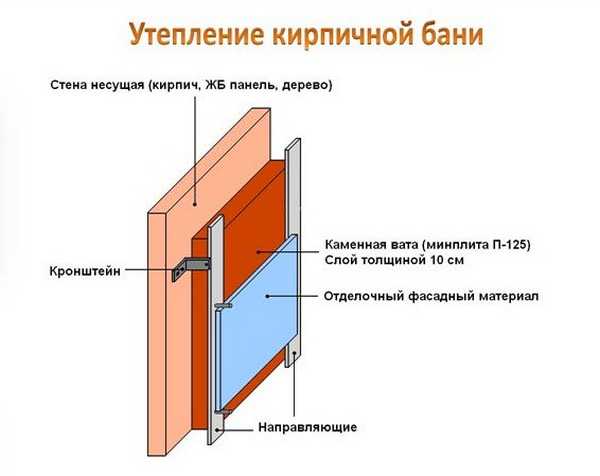 Утепление кирпичной бани

Стена несущая (кирпич, ЖБ панель, дерево)

Каменная вата (минплита П-125)
Слой толщиной 10 см

Кронштейн

Отделочный фасадный материал

Направляющие